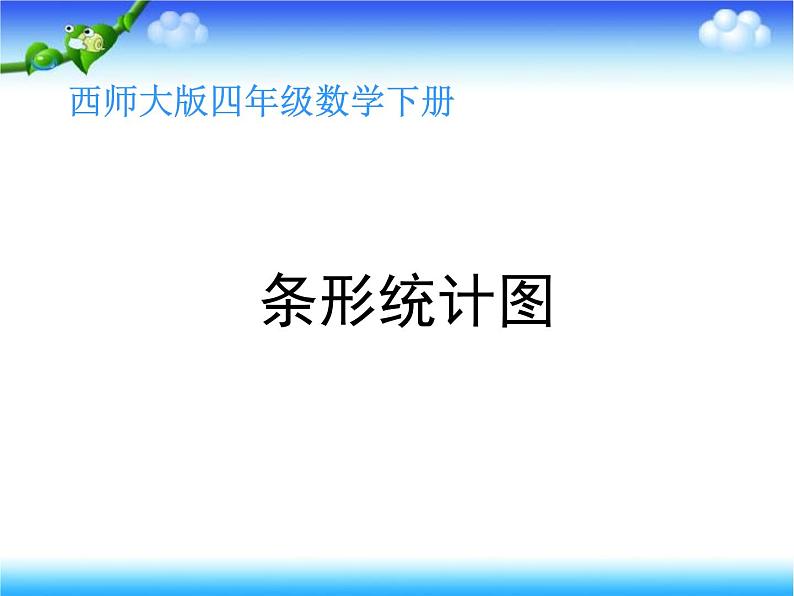 西师大版四年级数学下册

条形统计图